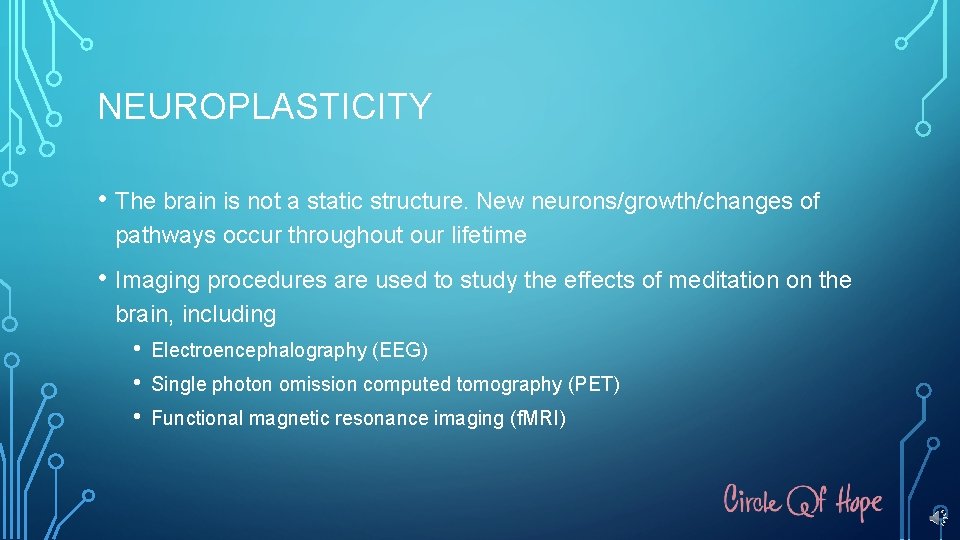 NEUROPLASTICITY

• The brain is not a static structure. New neurons/growth/changes of pathways occur throughout our lifetime

• Imaging procedures are used to study the effects of meditation on the brain, including

• Electroencephalography (EEG)
• Single photon omission computed tomography (PET)
• Functional magnetic resonance imaging (fMRI)

Circle Of Hope